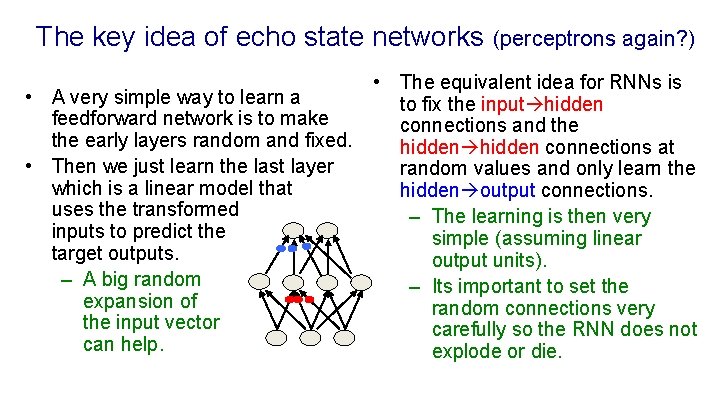 The key idea of echo state networks (perceptrons again?)

• A very simple way to learn a feedforward network is to make the early layers random and fixed.
• Then we just learn the last layer which is a linear model that uses the transformed inputs to predict the target outputs.
– A big random expansion of the input vector can help.

• The equivalent idea for RNNs is to fix the input→hidden connections and the hidden→hidden connections at random values and only learn the hidden→output connections.
– The learning is then very simple (assuming linear output units).
– Its important to set the random connections very carefully so the RNN does not explode or die.